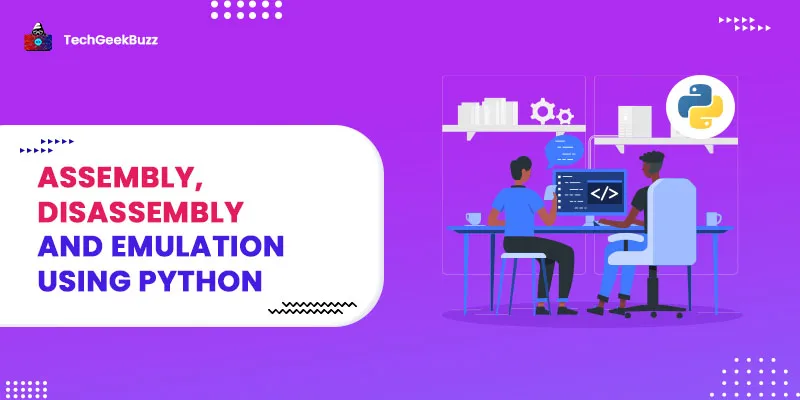 TechGeekBuzz

ASSEMBLY, DISASSEMBLY AND EMULATION USING PYTHON

</>